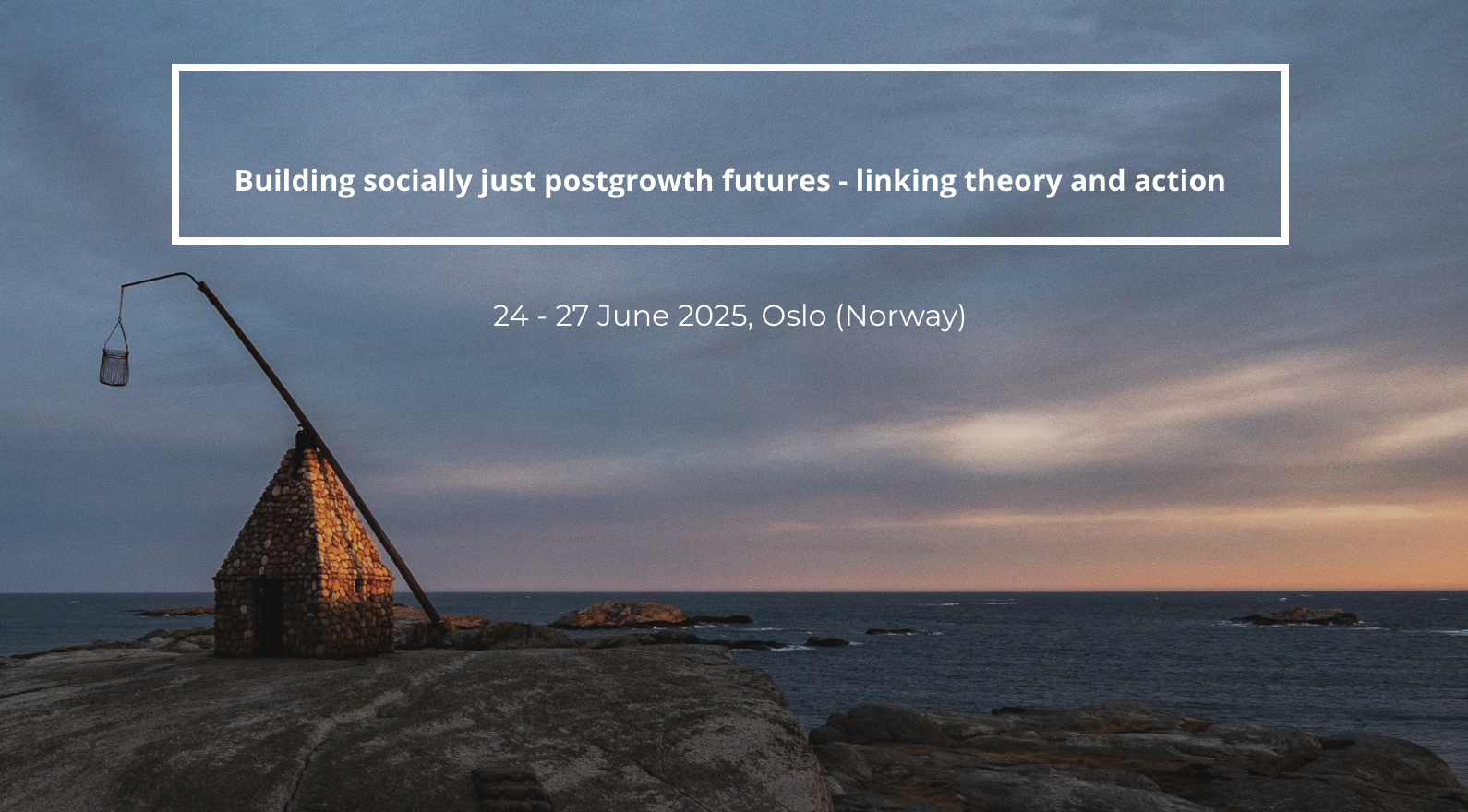 Building socially just postgrowth futures - linking theory and action

24 - 27 June 2025, Oslo (Norway)